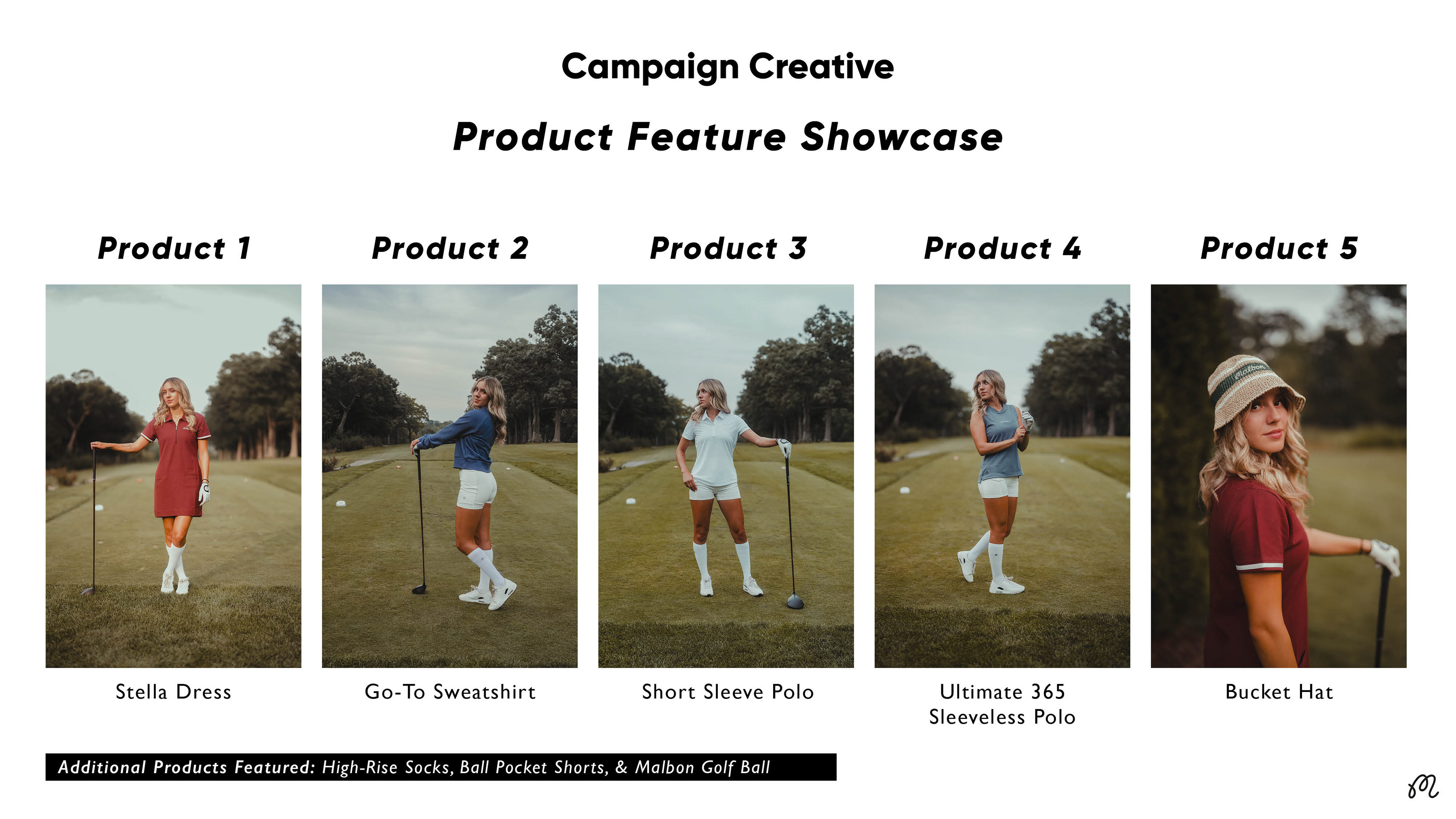 Campaign Creative

Product Feature Showcase

Product 1

Stella Dress

Product 2

Go-To Sweatshirt

Product 3

Short Sleeve Polo

Product 4

Ultimate 365 Sleeveless Polo

Product 5

Malbon

Bucket Hat

Additional Products Featured: High-Rise Socks, Ball Pocket Shorts, & Malbon Golf Ball